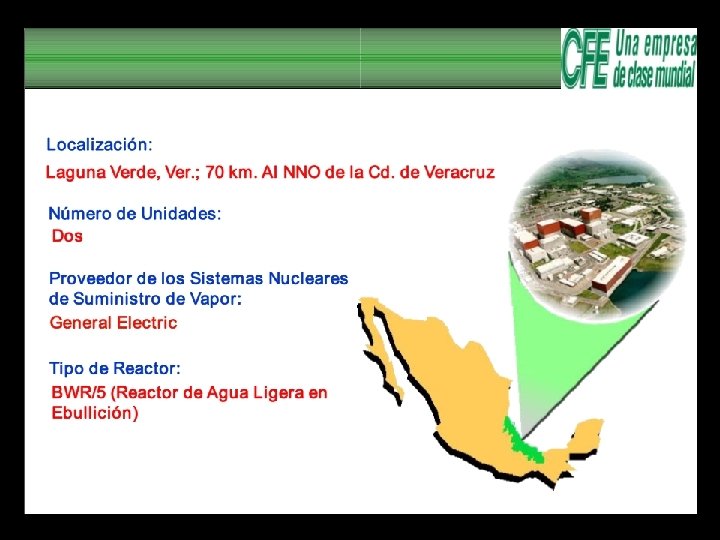 CFE Una empresa de clase mundial

Localización:
Laguna Verde, Ver.; 70 km. Al NNO de la Cd. de Veracruz

Número de Unidades:
Dos

Proveedor de los Sistemas Nucleares de Suministro de Vapor:
General Electric

Tipo de Reactor:
BWR/5 (Reactor de Agua Ligera en Ebullición)